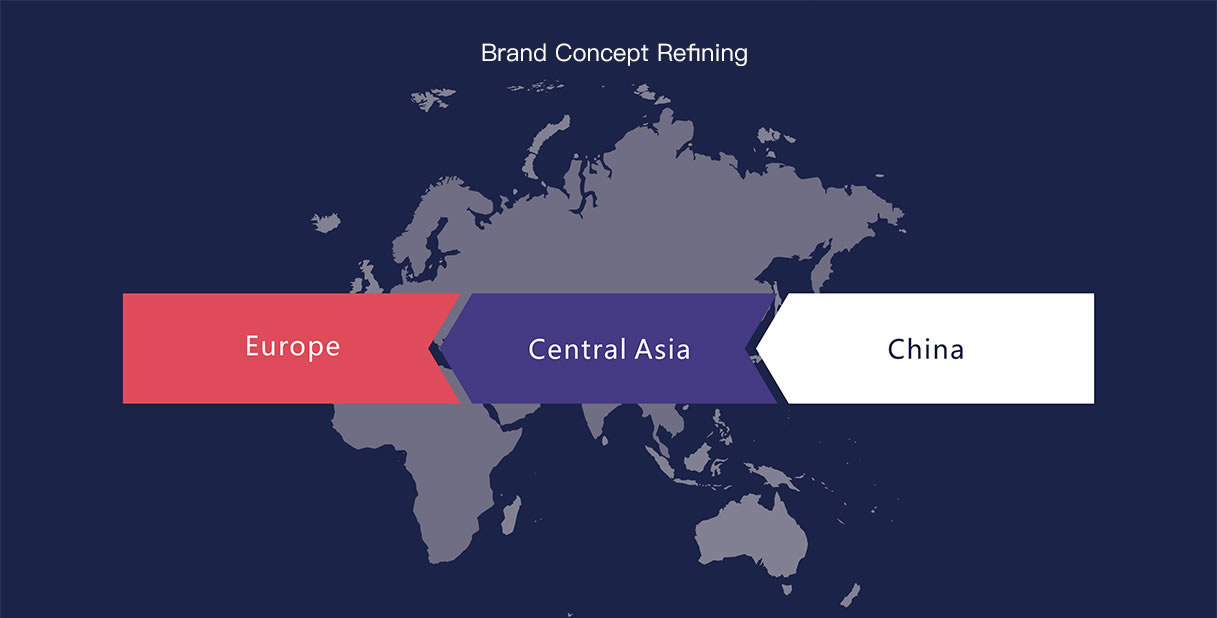 Brand Concept Refining

Europe

Central Asia

China